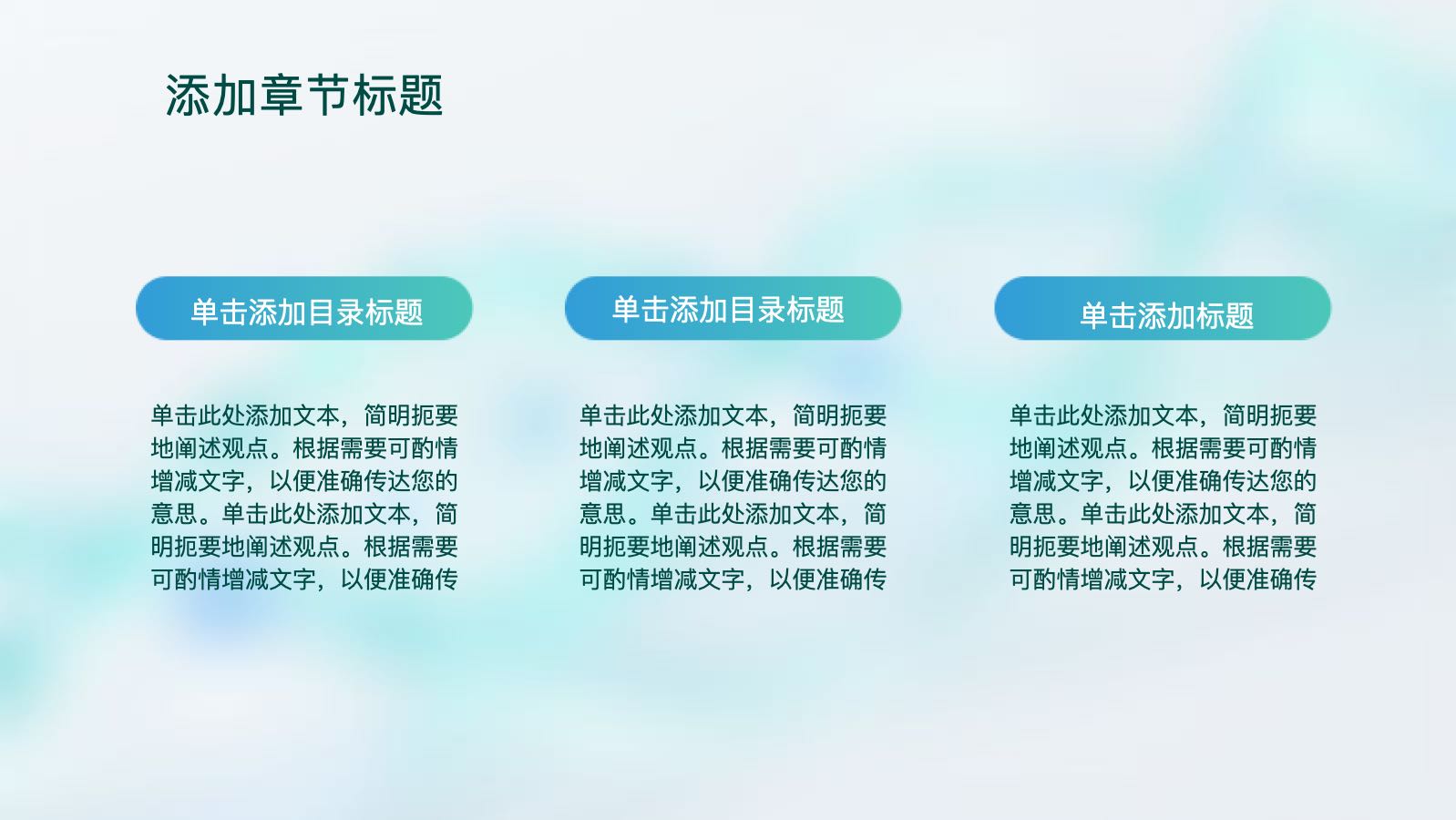 添加章节标题

单击添加目录标题

单击此处添加文本，简明扼要地阐述观点。根据需要可酌情增减文字，以便准确传达您的意思。单击此处添加文本，简明扼要地阐述观点。根据需要可酌情增减文字，以便准确传

单击添加目录标题

单击此处添加文本，简明扼要地阐述观点。根据需要可酌情增减文字，以便准确传达您的意思。单击此处添加文本，简明扼要地阐述观点。根据需要可酌情增减文字，以便准确传

单击添加标题

单击此处添加文本，简明扼要地阐述观点。根据需要可酌情增减文字，以便准确传达您的意思。单击此处添加文本，简明扼要地阐述观点。根据需要可酌情增减文字，以便准确传